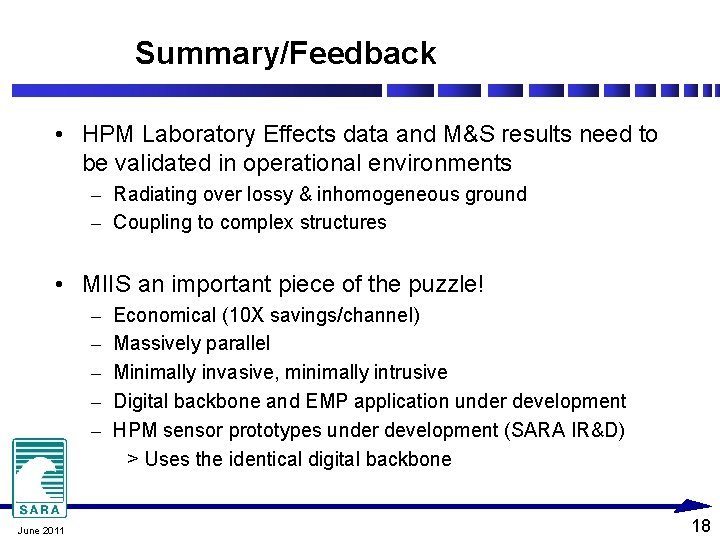 Summary/Feedback

• HPM Laboratory Effects data and M&S results need to be validated in operational environments
– Radiating over lossy & inhomogeneous ground
– Coupling to complex structures

• MIIS an important piece of the puzzle!
– Economical (10X savings/channel)
– Massively parallel
– Minimally invasive, minimally intrusive
– Digital backbone and EMP application under development
– HPM sensor prototypes under development (SARA IR&D)
> Uses the identical digital backbone

SARA

June 2011

18